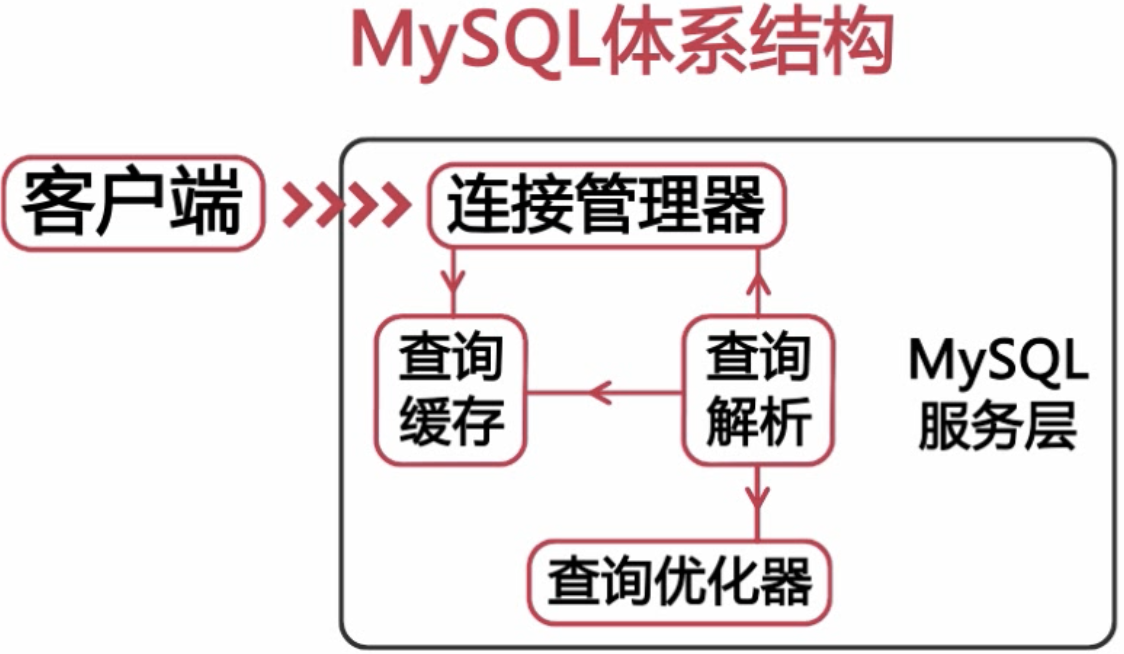 MySQL体系结构

客户端

连接管理器

查询缓存

查询解析

MySQL服务层

查询优化器